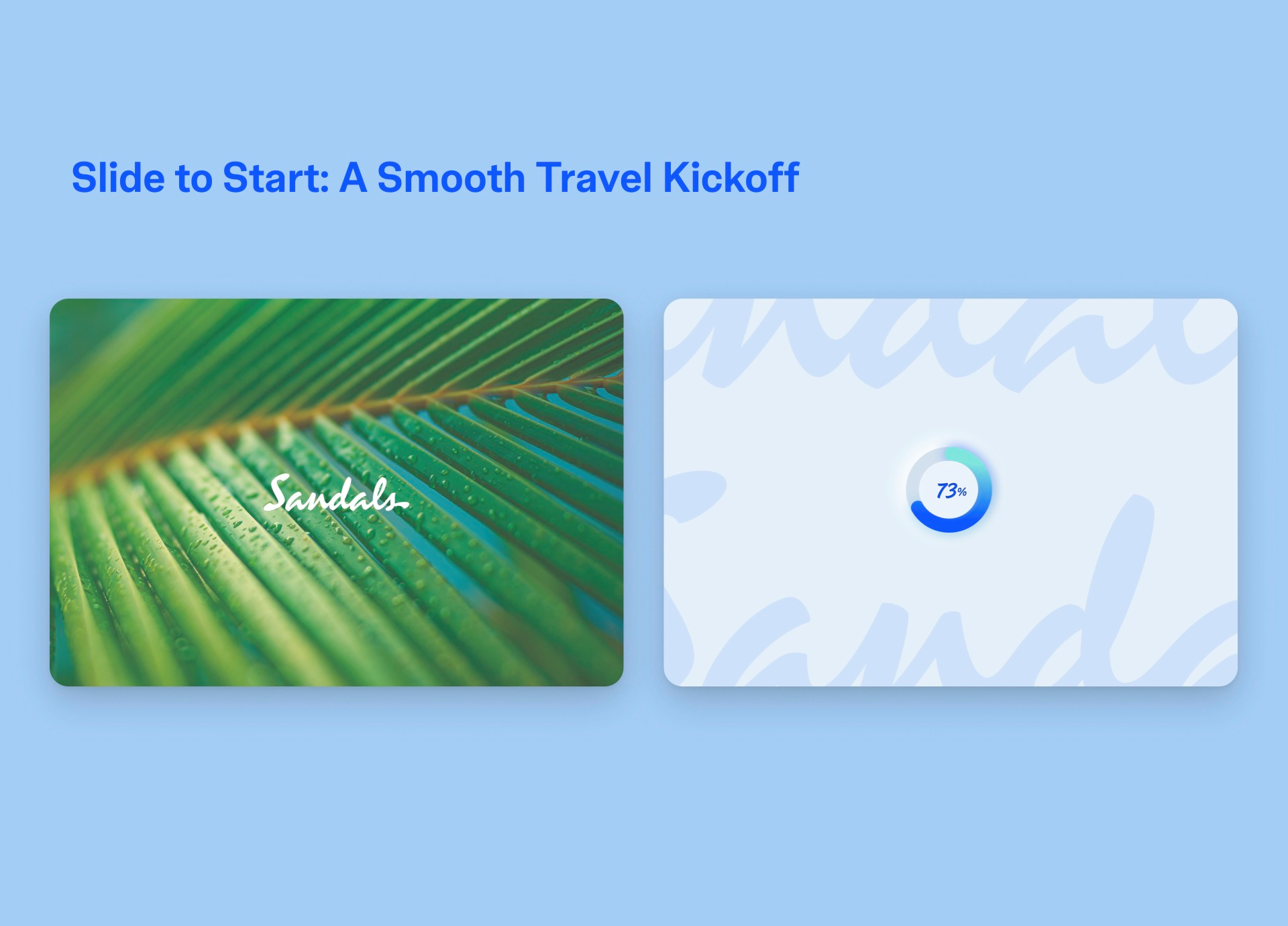 Slide to Start: A Smooth Travel Kickoff

Sandals

73%